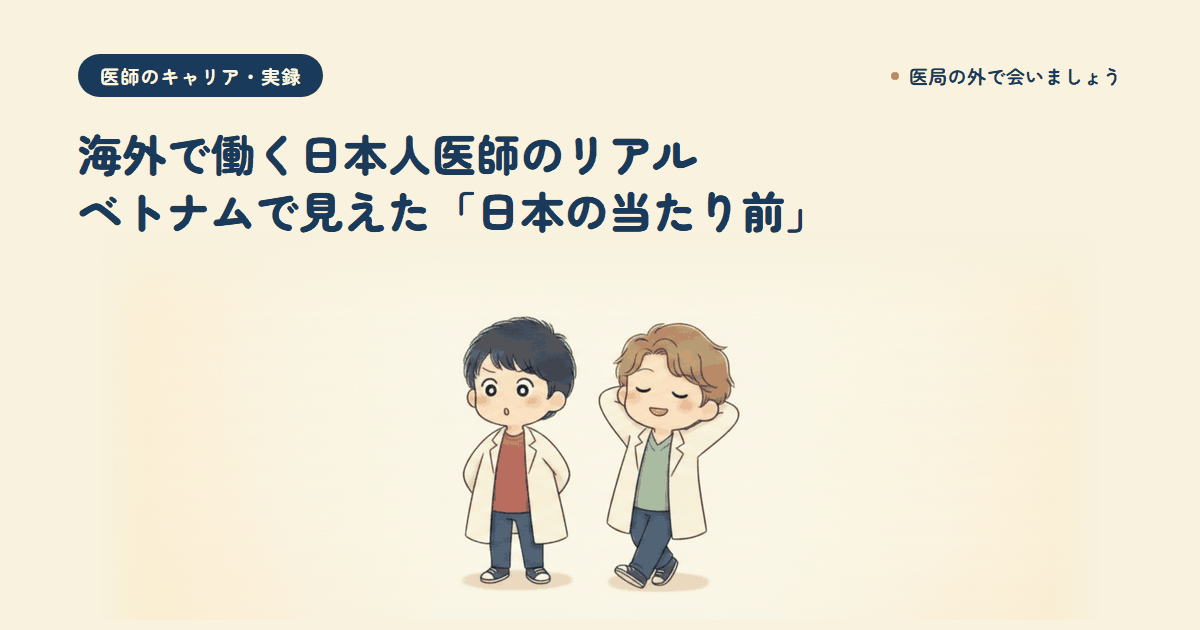 医師のキャリア・実録

医局の外で会いましょう

海外で働く日本人医師のリアル
ベトナムで見えた「日本の当たり前」